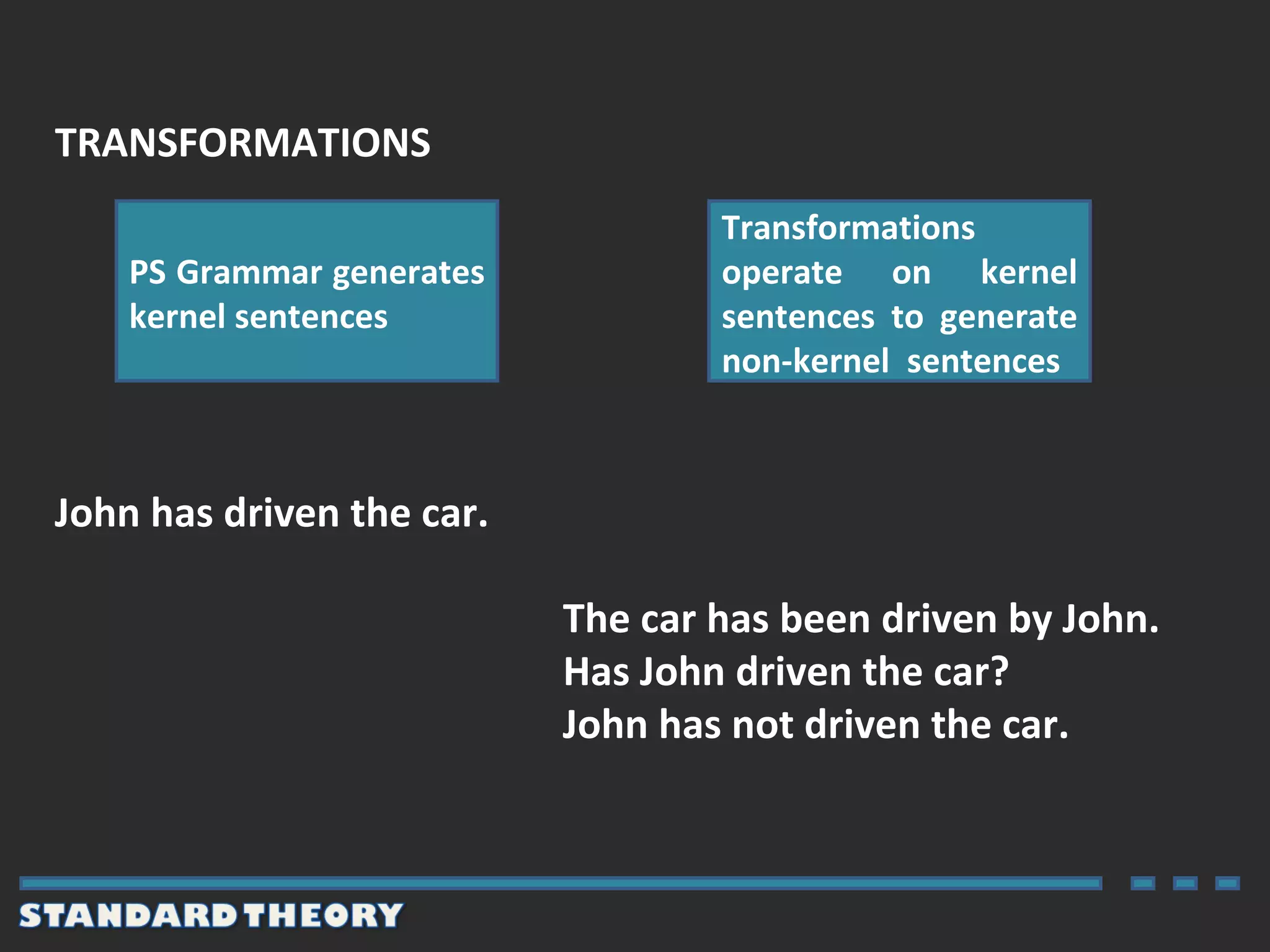 TRANSFORMATIONS

PS Grammar generates kernel sentences

Transformations operate on kernel sentences to generate non-kernel sentences

John has driven the car.

The car has been driven by John.
Has John driven the car?
John has not driven the car.

STANDARD THEORY